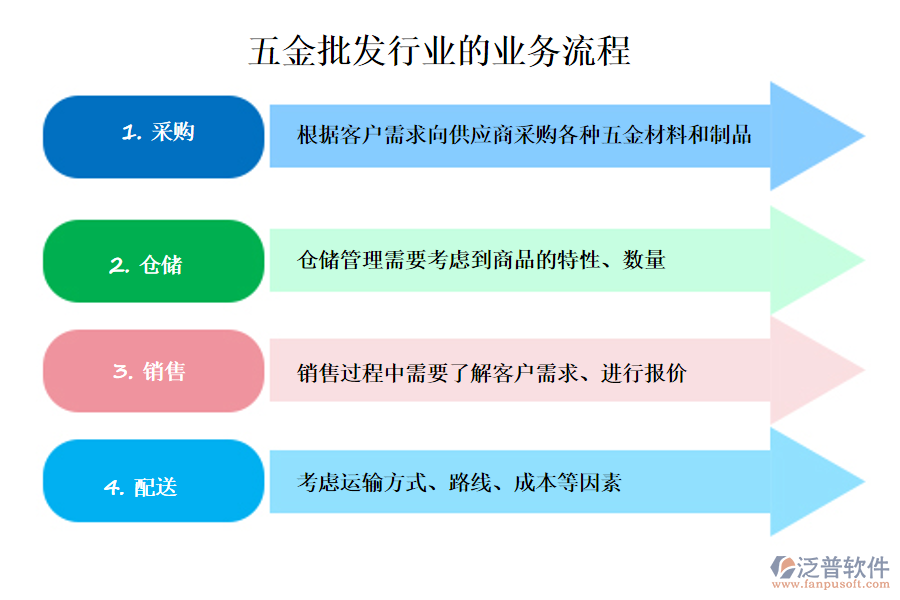 五金批发行业的业务流程

1. 采购

根据客户需求向供应商采购各种五金材料和制品

2. 仓储

仓储管理需要考虑到商品的特性、数量

3. 销售

销售过程中需要了解客户需求、进行报价

4. 配送

考虑运输方式、路线、成本等因素

泛普软件
www.fanpusoft.com